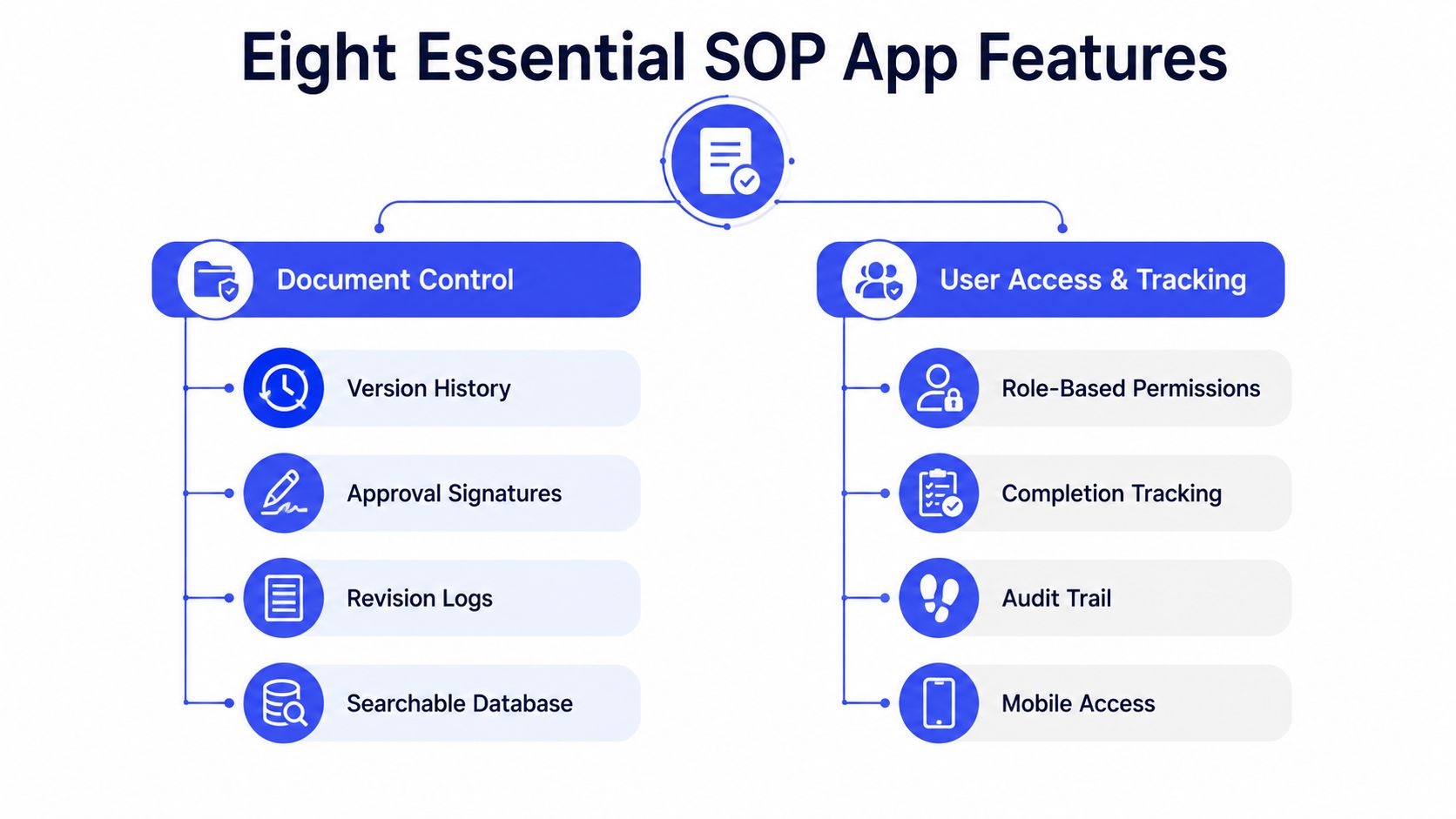 Eight Essential SOP App Features

Document Control

Version History

Approval Signatures

Revision Logs

Searchable Database

User Access & Tracking

Role-Based Permissions

Completion Tracking

Audit Trail

Mobile Access